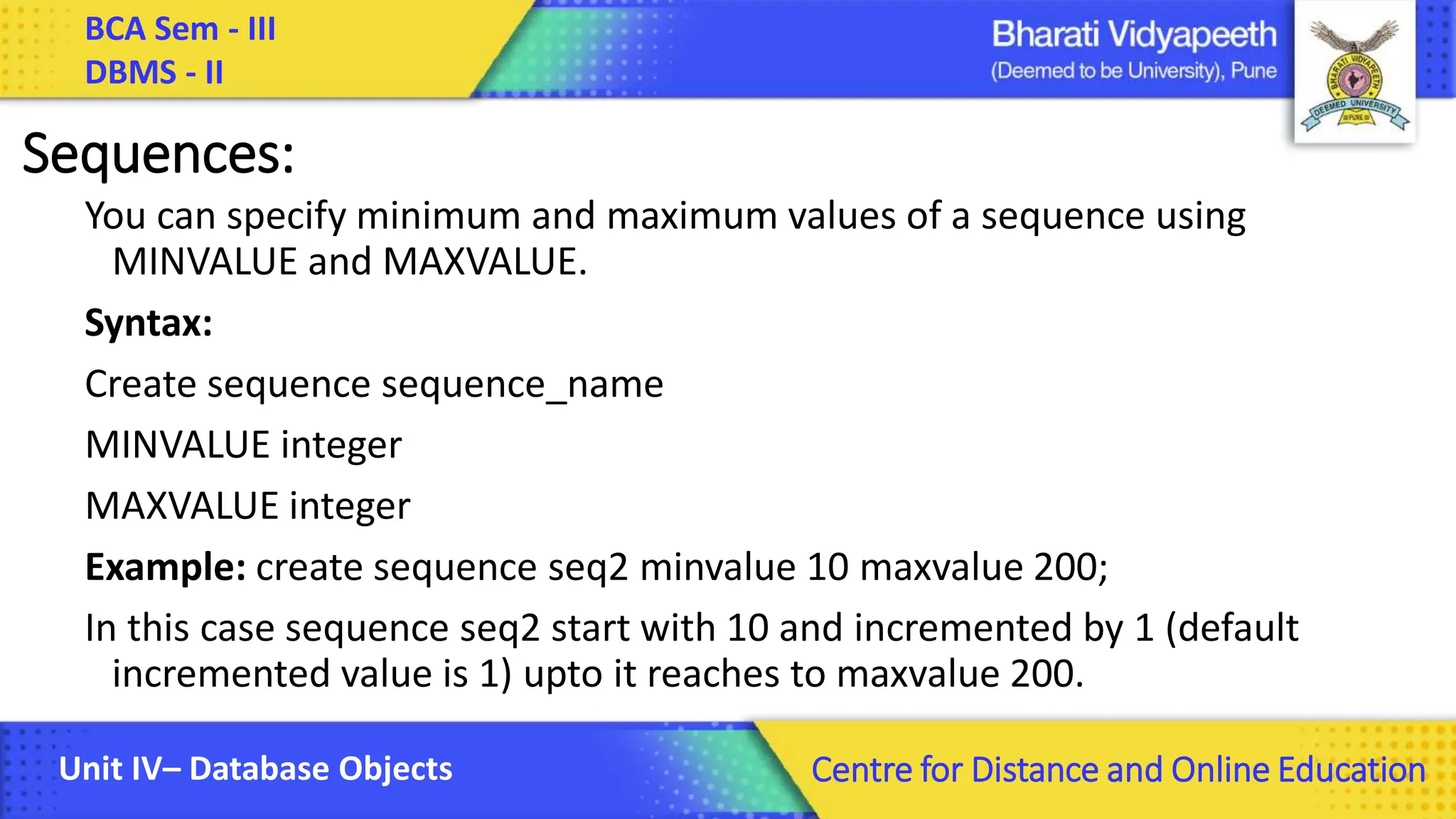 BCA Sem - III
DBMS - II

Bharati Vidyapeeth
(Deemed to be University), Pune

BHARATI VIDYAPEETH
DEEMED UNIVERSITY
PUNE

Sequences:

You can specify minimum and maximum values of a sequence using MINVALUE and MAXVALUE.

Syntax:

Create sequence sequence_name

MINVALUE integer

MAXVALUE integer

Example: create sequence seq2 minvalue 10 maxvalue 200;

In this case sequence seq2 start with 10 and incremented by 1 (default incremented value is 1) upto it reaches to maxvalue 200.

Unit IV– Database Objects

Centre for Distance and Online Education